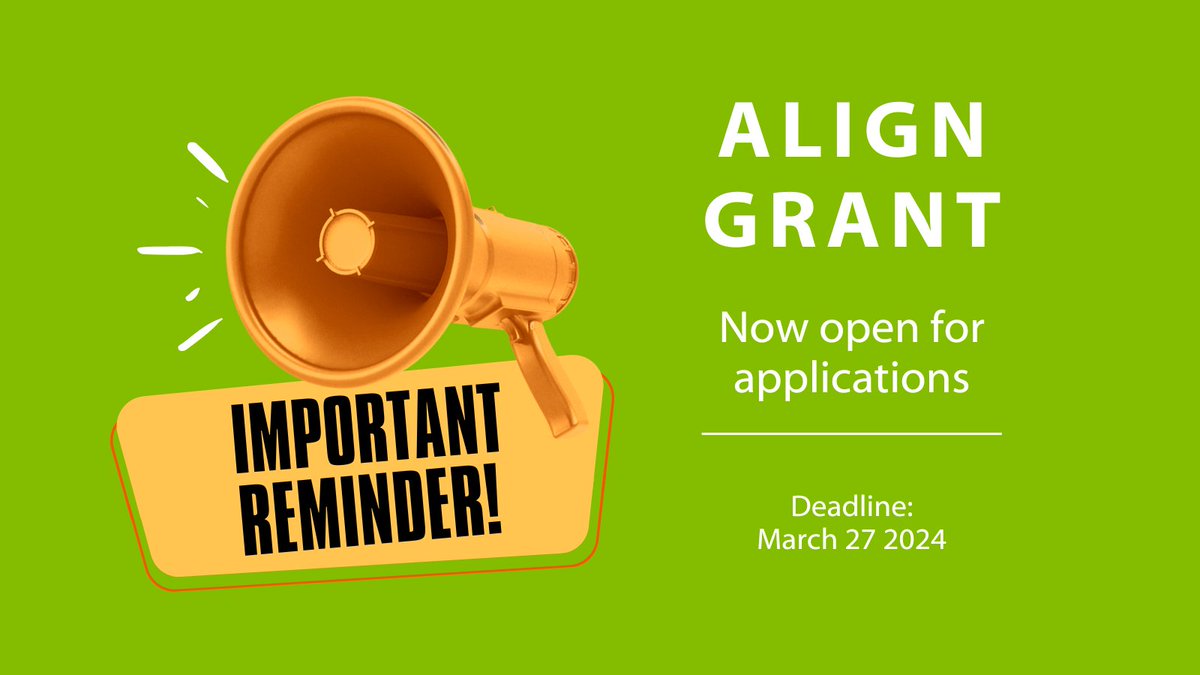 IMPORTANT REMINDER!

ALIGN GRANT

Now open for applications

Deadline: March 27 2024